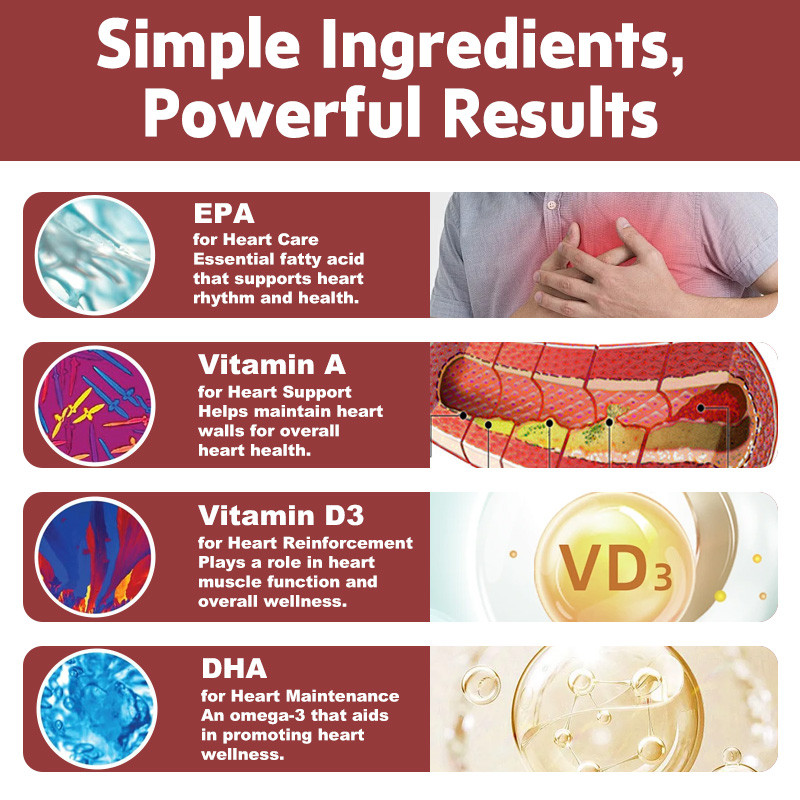 Simple Ingredients, Powerful Results

EPA
for Heart Care
Essential fatty acid that supports heart rhythm and health.

Vitamin A
for Heart Support
Helps maintain heart walls for overall heart health.

Vitamin D3
for Heart Reinforcement
Plays a role in heart muscle function and overall wellness.

VD3

DHA
for Heart Maintenance
An omega-3 that aids in promoting heart wellness.